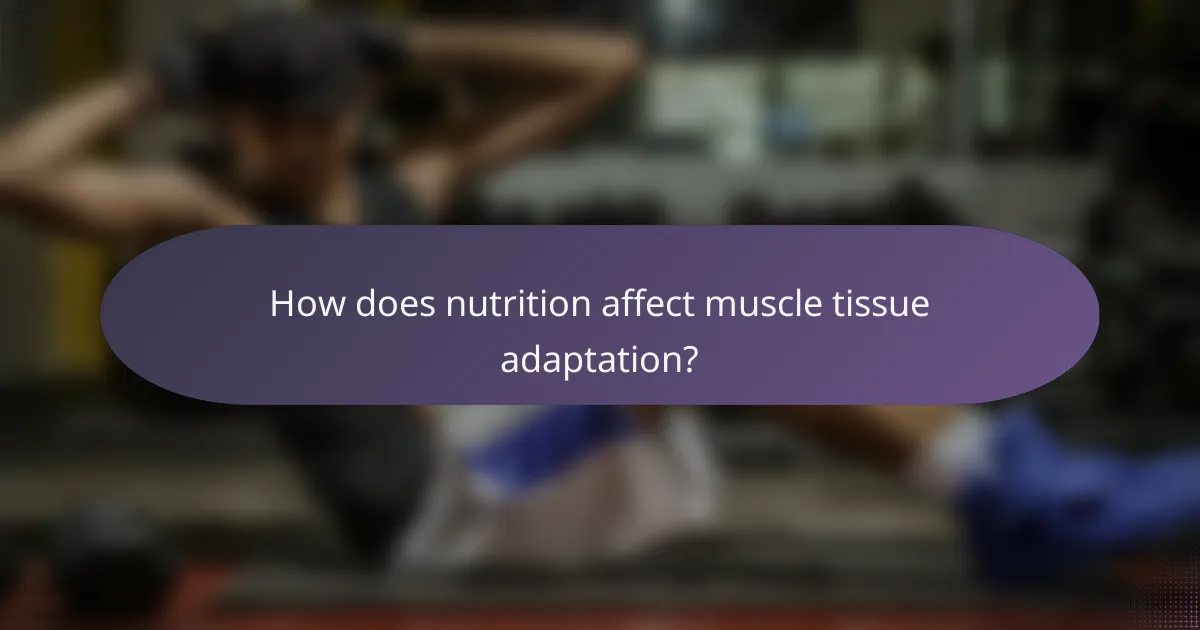 How does nutrition affect muscle tissue adaptation?